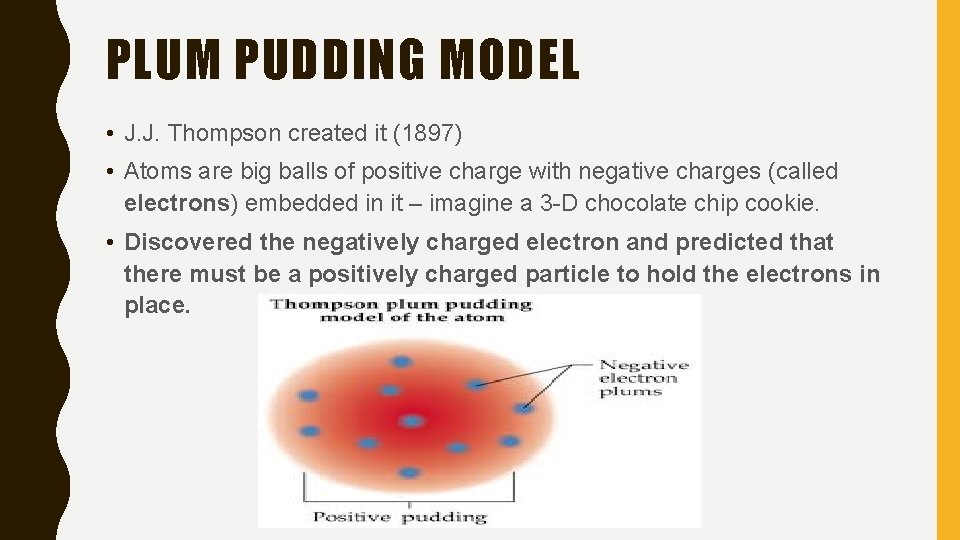 PLUM PUDDING MODEL

• J.J. Thompson created it (1897)

• Atoms are big balls of positive charge with negative charges (called electrons) embedded in it – imagine a 3-D chocolate chip cookie.

• Discovered the negatively charged electron and predicted that there must be a positively charged particle to hold the electrons in place.

Thompson plum pudding model of the atom

Negative electron plums

Positive pudding